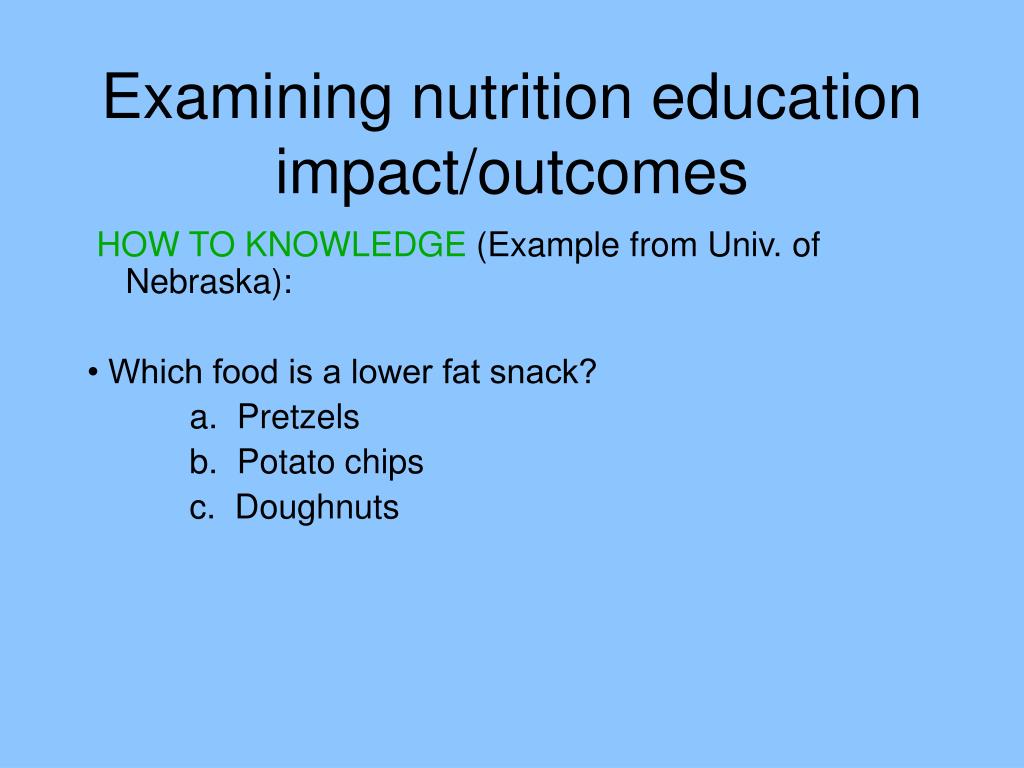 Examining nutrition education impact/outcomes

HOW TO KNOWLEDGE (Example from Univ. of Nebraska):

• Which food is a lower fat snack?
a. Pretzels
b. Potato chips
c. Doughnuts